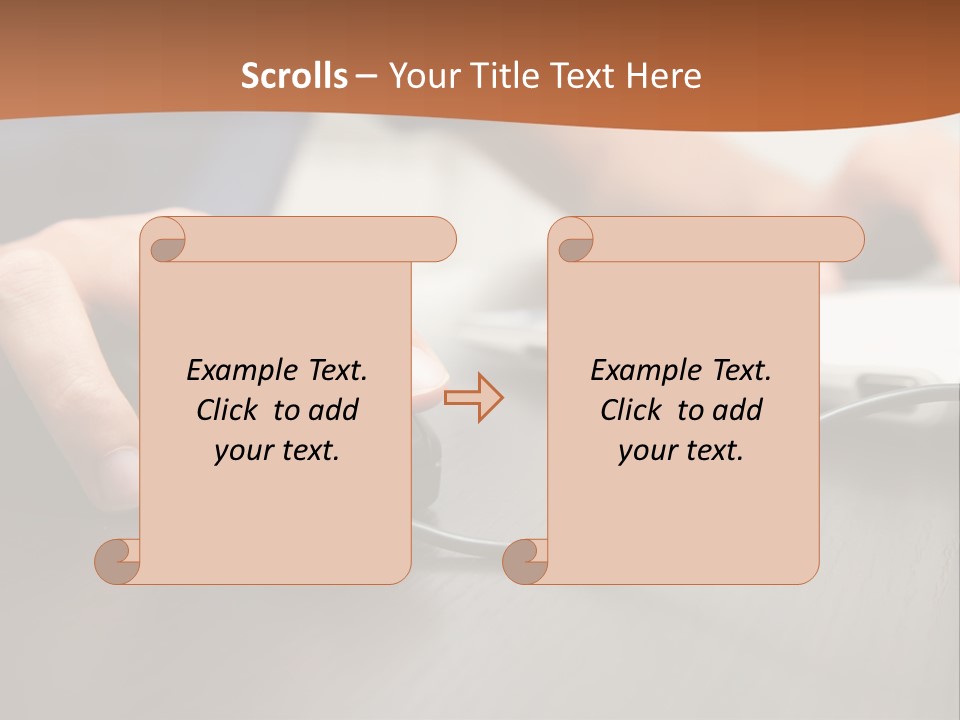 Scrolls – Your Title Text Here

Example Text. Click to add your text.

Example Text. Click to add your text.